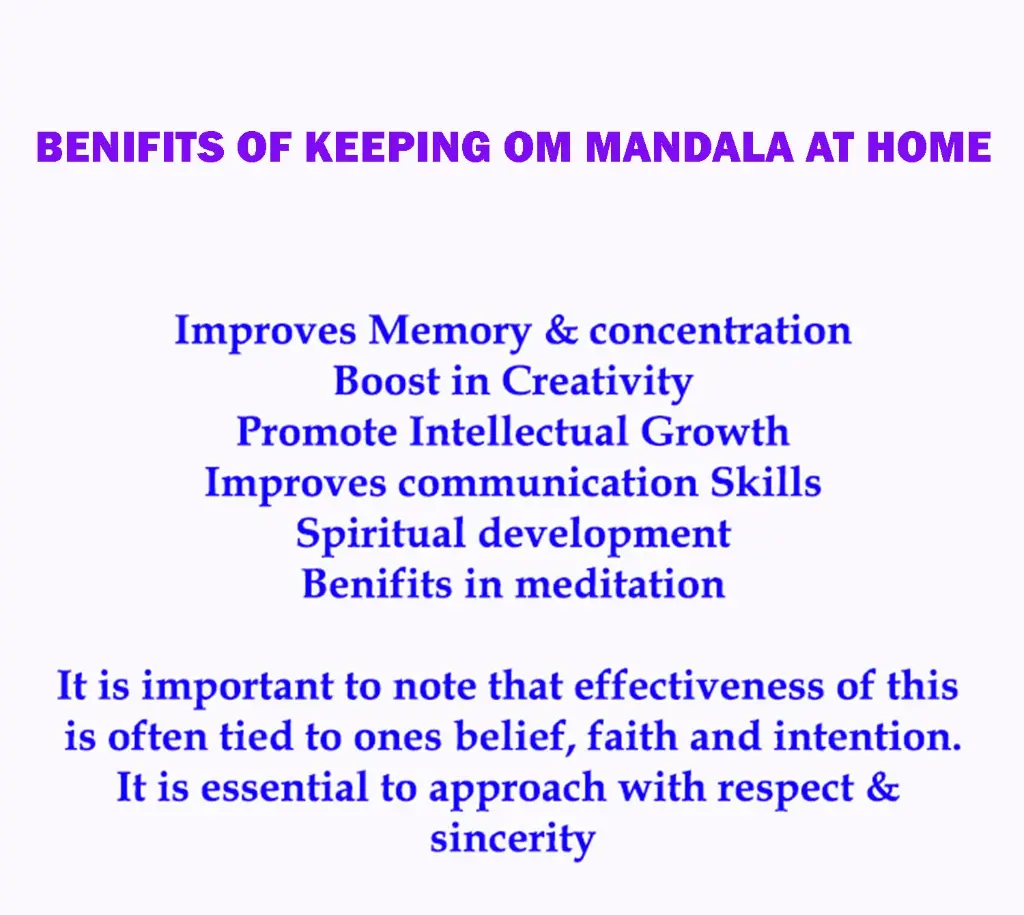 BENIFITS OF KEEPING OM MANDALA AT HOME

Improves Memory & concentration
Boost in Creativity
Promote Intellectual Growth
Improves communication Skills
Spiritual development
Benifits in meditation

It is important to note that effectiveness of this is often tied to ones belief, faith and intention. It is essential to approach with respect & sincerity